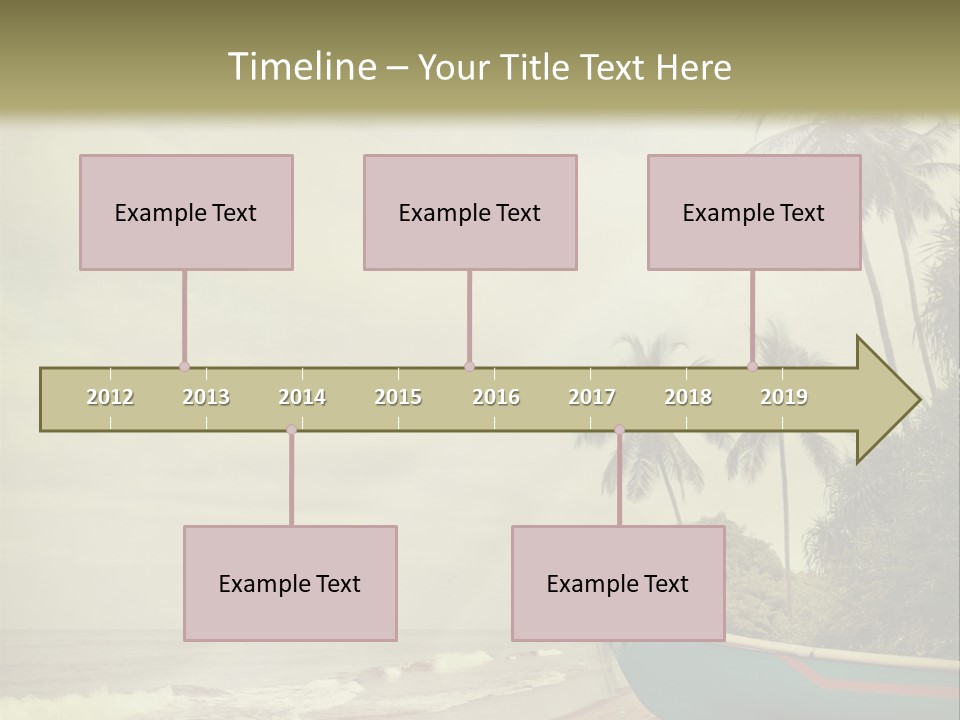 Timeline – Your Title Text Here

Example Text

Example Text

Example Text

2012 2013 2014 2015 2016 2017 2018 2019

Example Text

Example Text